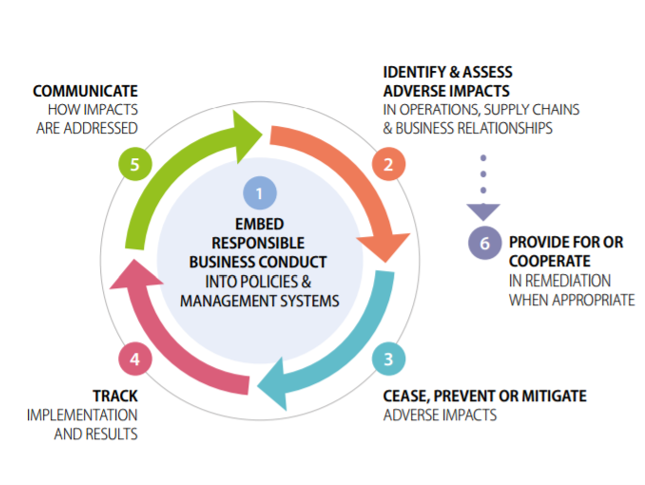 1
EMBED RESPONSIBLE BUSINESS CONDUCT
INTO POLICIES & MANAGEMENT SYSTEMS

2
IDENTIFY & ASSESS ADVERSE IMPACTS
IN OPERATIONS, SUPPLY CHAINS & BUSINESS RELATIONSHIPS

3
CEASE, PREVENT OR MITIGATE
ADVERSE IMPACTS

4
TRACK
IMPLEMENTATION AND RESULTS

5
COMMUNICATE
HOW IMPACTS ARE ADDRESSED

6
PROVIDE FOR OR COOPERATE
IN REMEDIATION WHEN APPROPRIATE